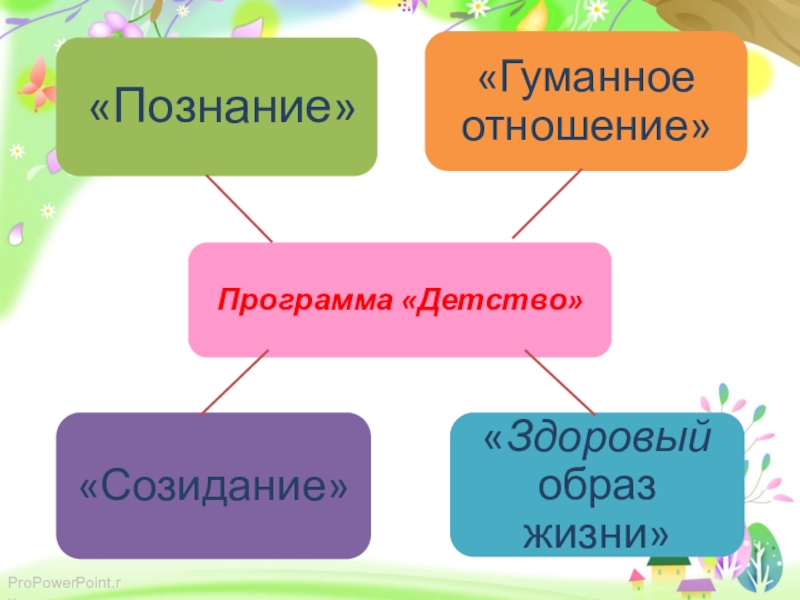 «Познание»

«Гуманное отношение»

Программа «Детство»

«Созидание»

«Здоровый образ жизни»

ProPowerPoint.r